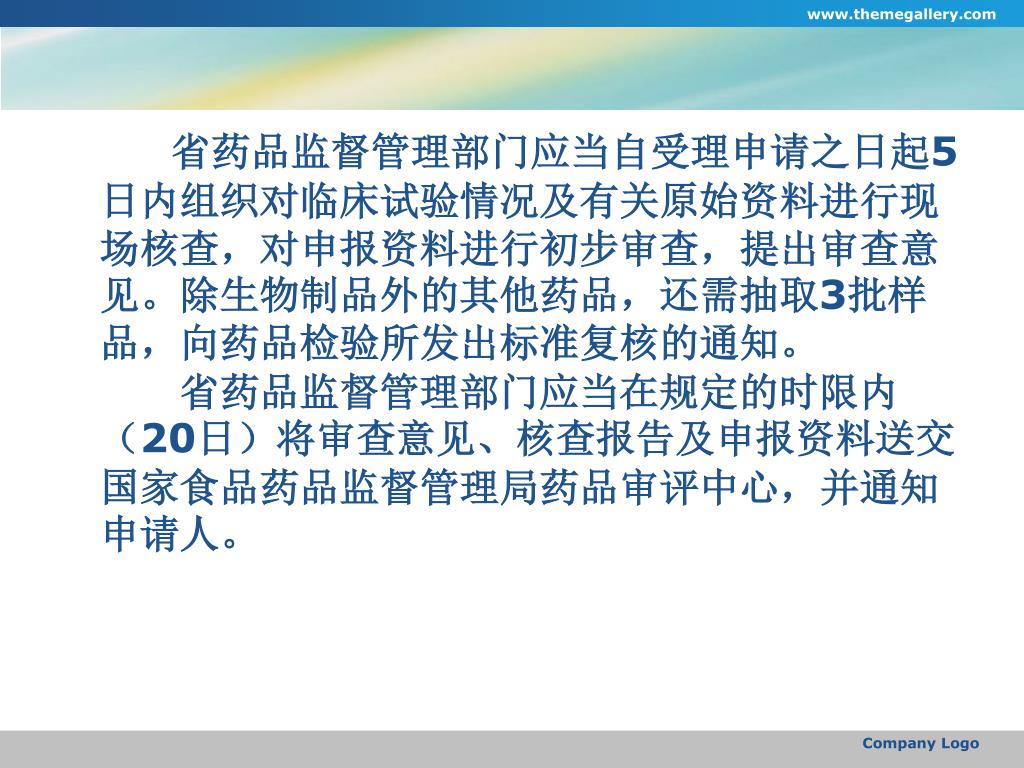 www.themegallery.com

省药品监督管理部门应当自受理申请之日起5日内组织对临床试验情况及有关原始资料进行现场核查，对申报资料进行初步审查，提出审查意见。除生物制品外的其他药品，还需抽取3批样品，向药品检验所发出标准复核的通知。

省药品监督管理部门应当在规定的时限内（20日）将审查意见、核查报告及申报资料送交国家食品药品监督管理局药品审评中心，并通知申请人。

Company Logo